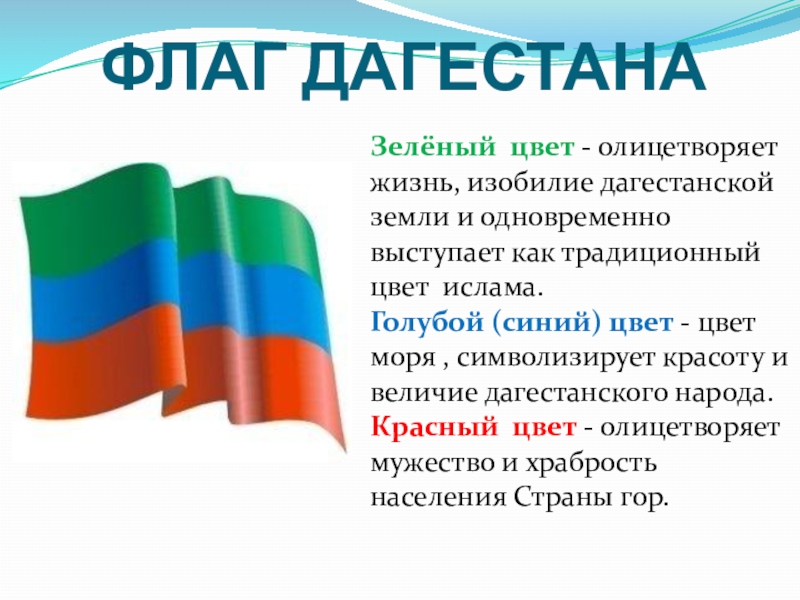 ФЛАГ ДАГЕСТАНА

Зелёный цвет - олицетворяет жизнь, изобилие дагестанской земли и одновременно выступает как традиционный цвет ислама.
Голубой (синий) цвет - цвет моря , символизирует красоту и величие дагестанского народа.
Красный цвет - олицетворяет мужество и храбрость населения Страны гор.